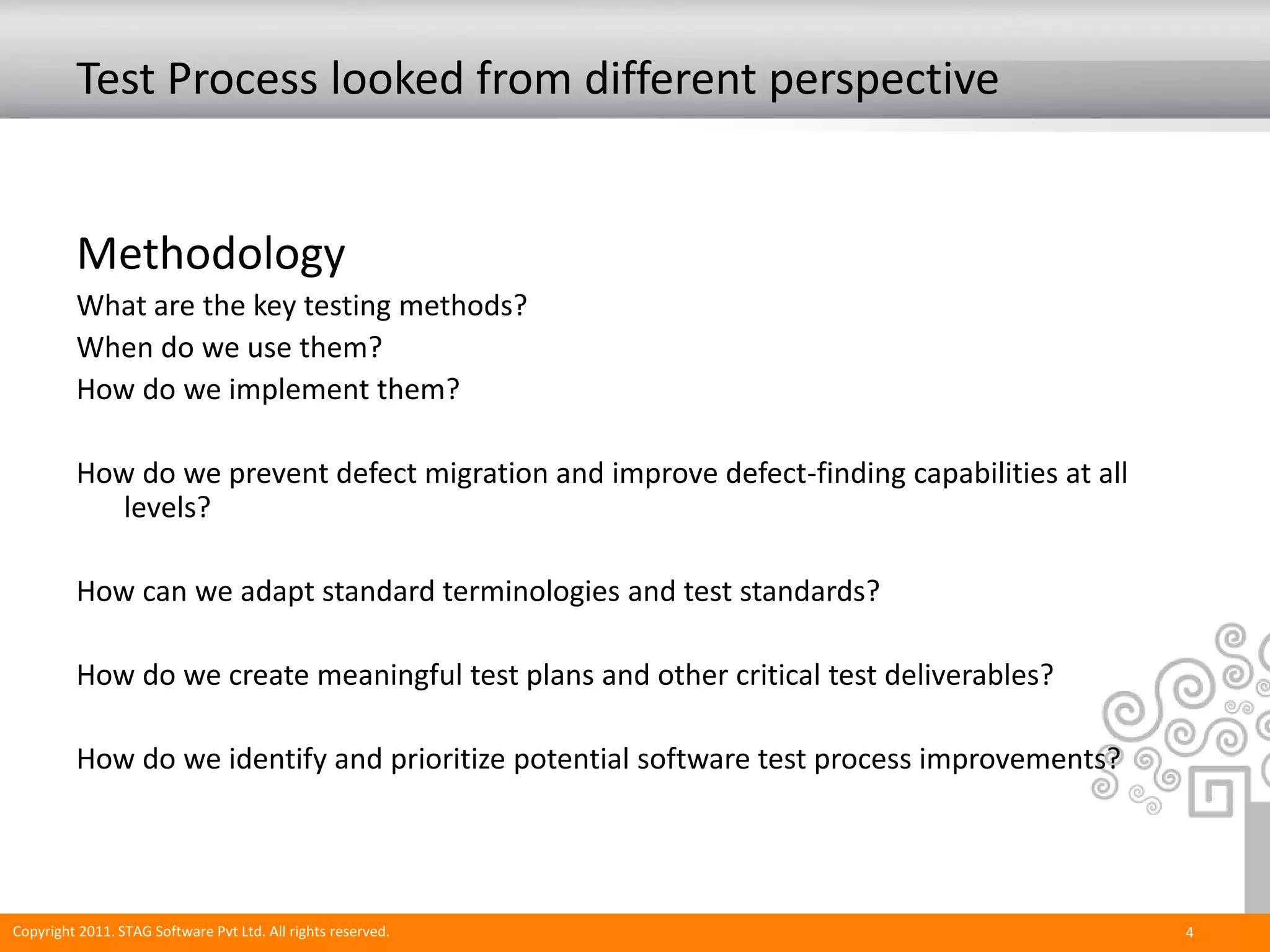 Test Process looked from different perspective

Methodology

What are the key testing methods?

When do we use them?

How do we implement them?

How do we prevent defect migration and improve defect-finding capabilities at all levels?

How can we adapt standard terminologies and test standards?

How do we create meaningful test plans and other critical test deliverables?

How do we identify and prioritize potential software test process improvements?

Copyright 2011. STAG Software Pvt Ltd. All rights reserved.

4